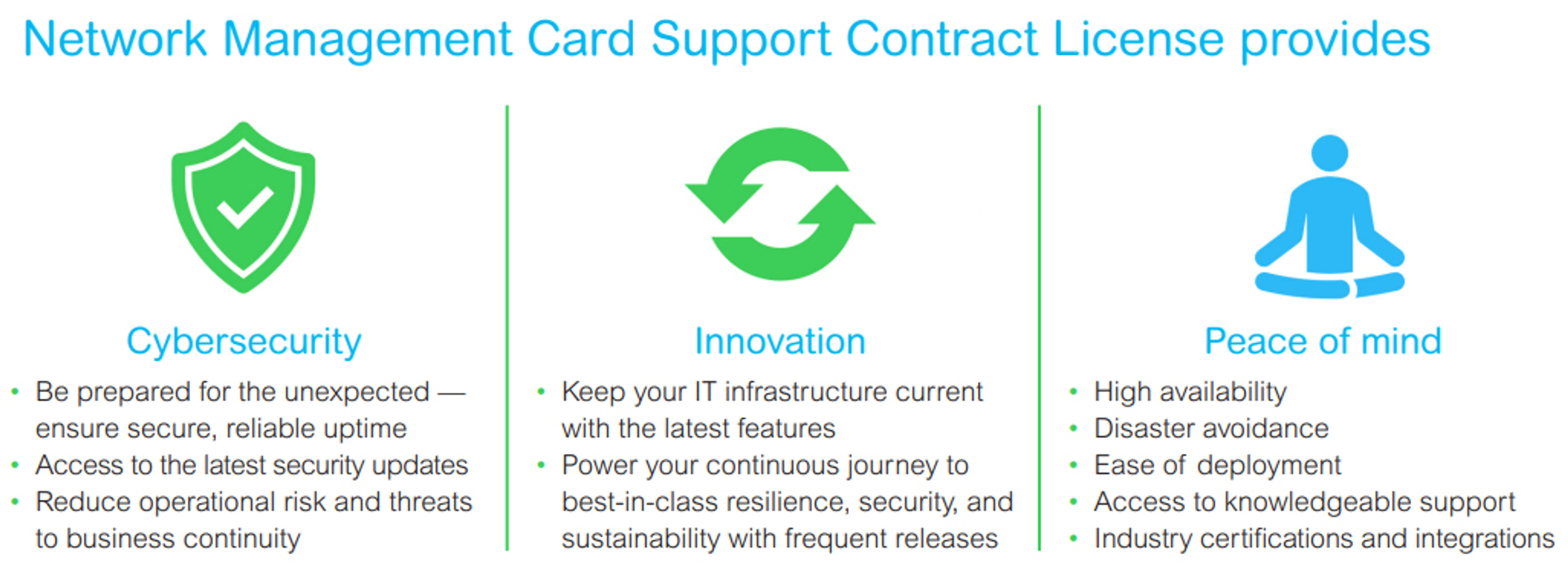 Network Management Card Support Contract License provides

Cybersecurity

• Be prepared for the unexpected — ensure secure, reliable uptime
• Access to the latest security updates
• Reduce operational risk and threats to business continuity

Innovation

• Keep your IT infrastructure current with the latest features
• Power your continuous journey to best-in-class resilience, security, and sustainability with frequent releases

Peace of mind

• High availability
• Disaster avoidance
• Ease of deployment
• Access to knowledgeable support
• Industry certifications and integrations